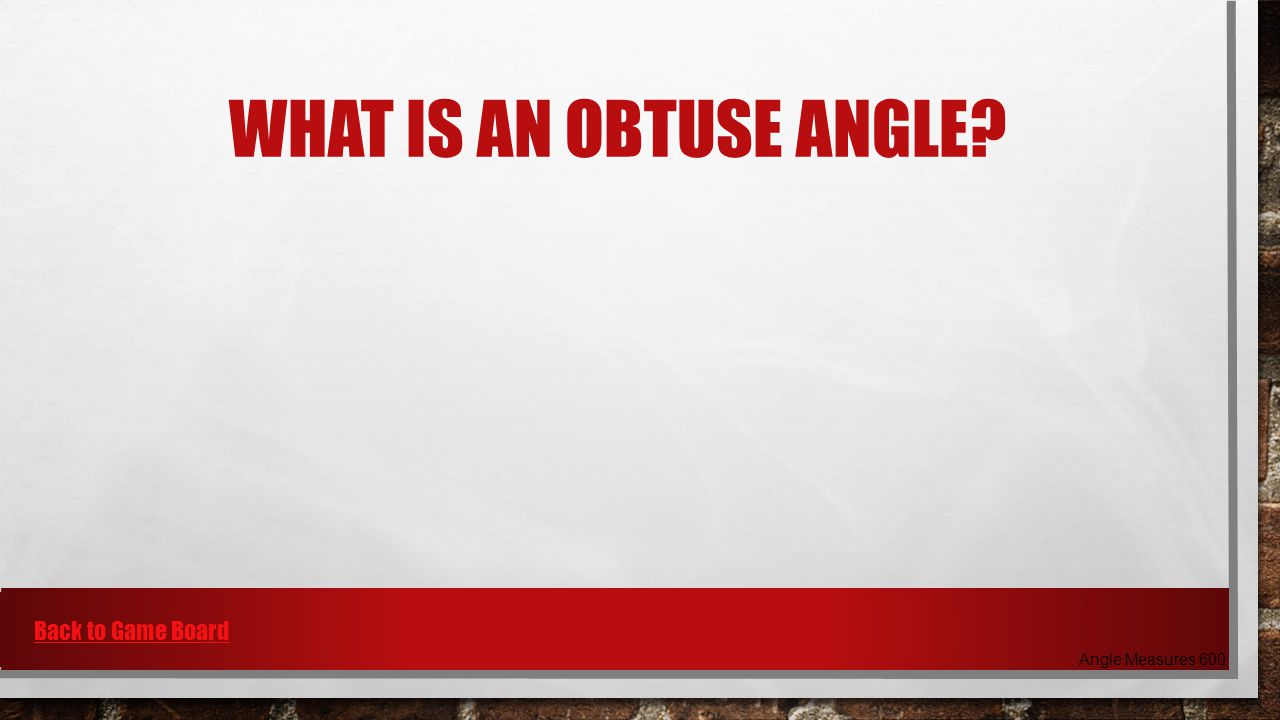 WHAT IS AN OBTUSE ANGLE?

Back to Game Board

Angle Measures 600